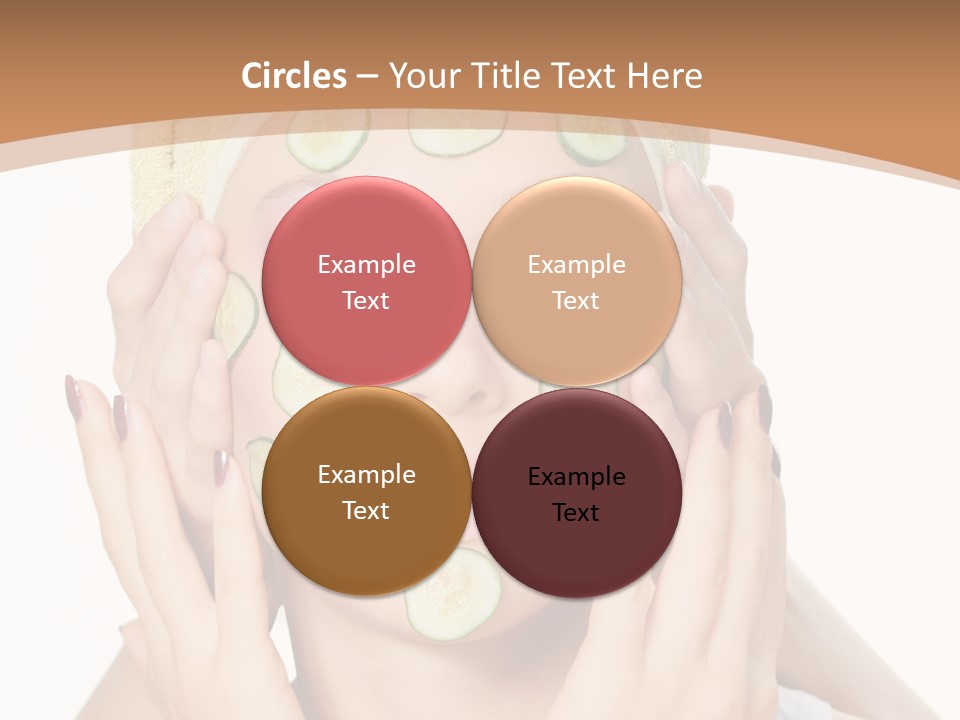 Circles – Your Title Text Here

Example Text

Example Text

Example Text

Example Text